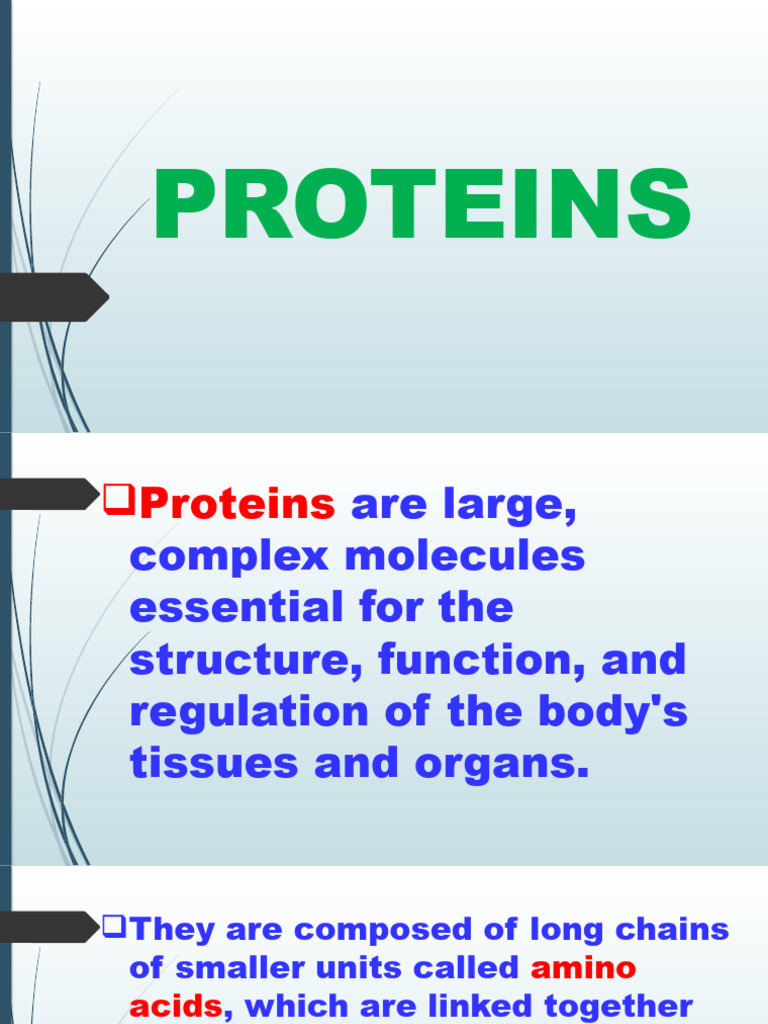 PROTEINS

❑Proteins are large, complex molecules essential for the structure, function, and regulation of the body's tissues and organs.

❑They are composed of long chains of smaller units called amino acids, which are linked together